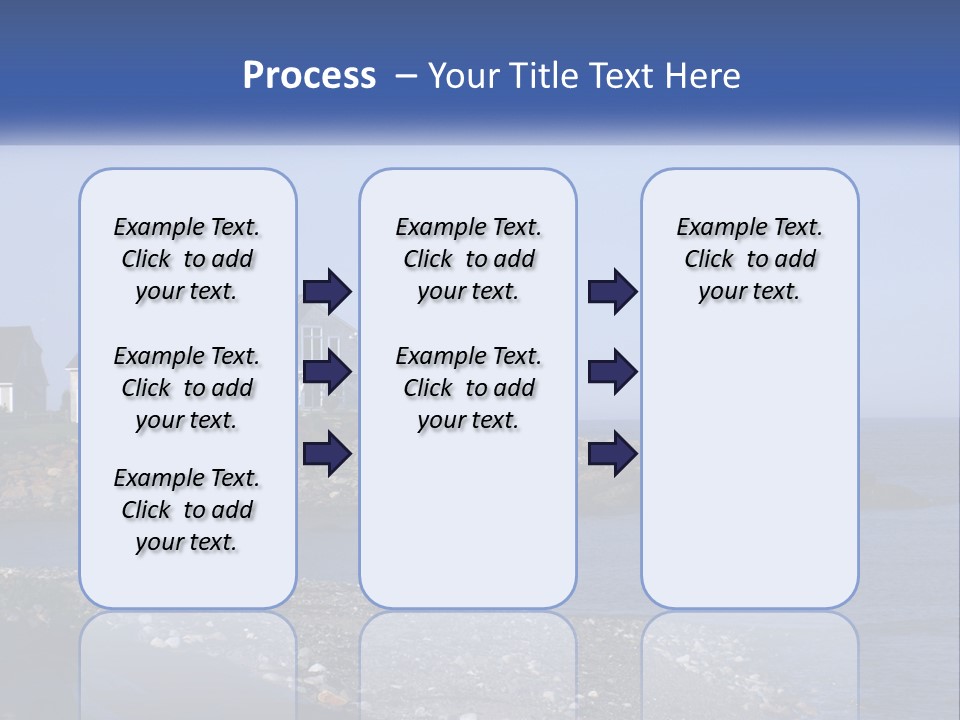 Process – Your Title Text Here

Example Text. Click to add your text.

Example Text. Click to add your text.

Example Text. Click to add your text.

Example Text. Click to add your text.

Example Text. Click to add your text.

Example Text. Click to add your text.